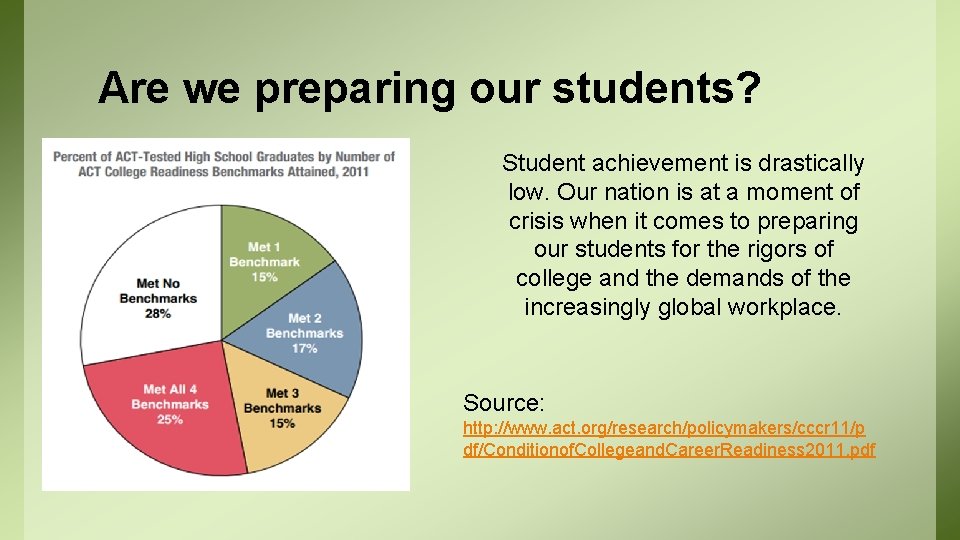 Are we preparing our students?

Percent of ACT-Tested High School Graduates by Number of ACT College Readiness Benchmarks Attained, 2011

Met 1 Benchmark 15%

Met 2 Benchmarks 17%

Met 3 Benchmarks 15%

Met All 4 Benchmarks 25%

Met No Benchmarks 28%

Student achievement is drastically low. Our nation is at a moment of crisis when it comes to preparing our students for the rigors of college and the demands of the increasingly global workplace.

Source:
http://www.act.org/research/policymakers/cccr11/pdf/ConditionofCollegeandCareerReadiness2011.pdf